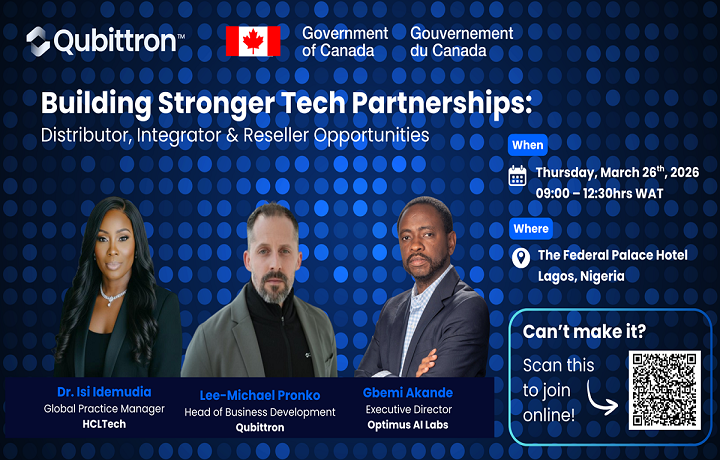 Qubittron™

Government of Canada Gouvernement du Canada

Building Stronger Tech Partnerships:
Distributor, Integrator & Reseller Opportunities

When
Thursday, March 26$^{th}$, 2026
09:00 – 12:30hrs WAT

Where
The Federal Palace Hotel
Lagos, Nigeria

Dr. Isi Idemudia
Global Practice Manager
HCLTech

Lee-Michael Pronko
Head of Business Development
Qubittron

Gbemi Akande
Executive Director
Optimus AI Labs

Can't make it?
Scan this to join online!